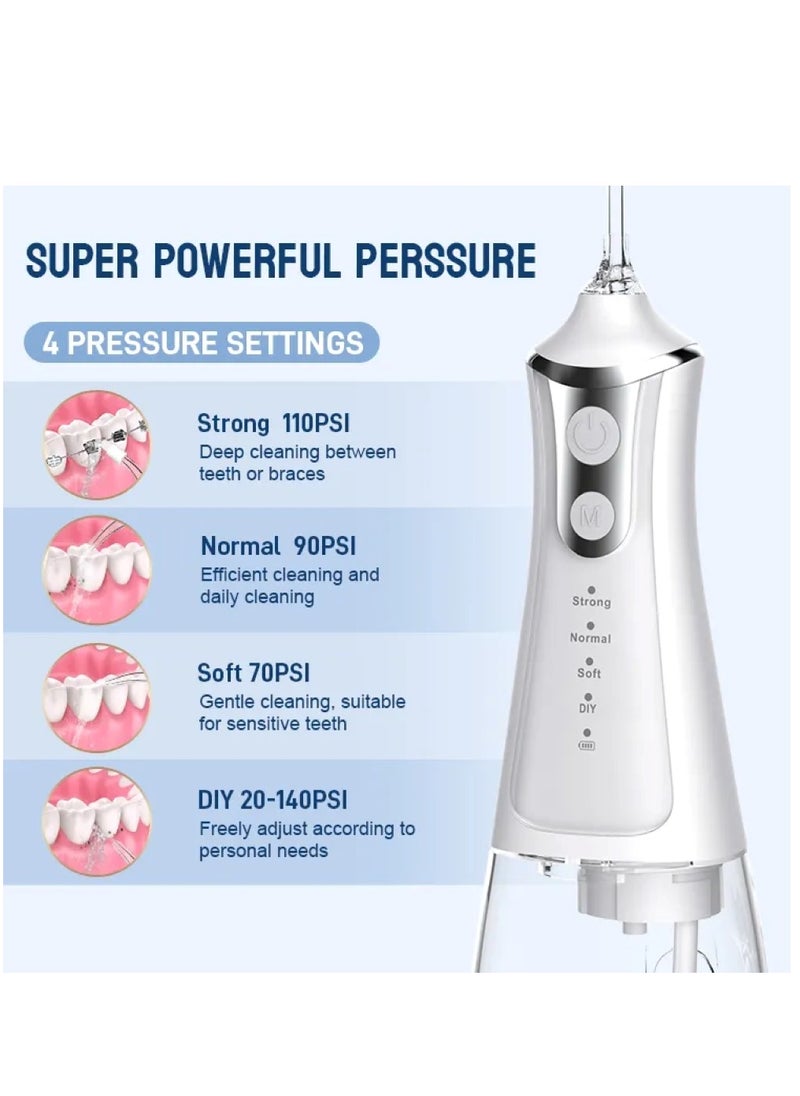 SUPER POWERFUL PERSSURE

4 PRESSURE SETTINGS

Strong 110PSI
Deep cleaning between teeth or braces

Normal 90PSI
Efficient cleaning and daily cleaning

Soft 70PSI
Gentle cleaning, suitable for sensitive teeth

DIY 20-140PSI
Freely adjust according to personal needs

M

Strong
Normal
Soft
DIY